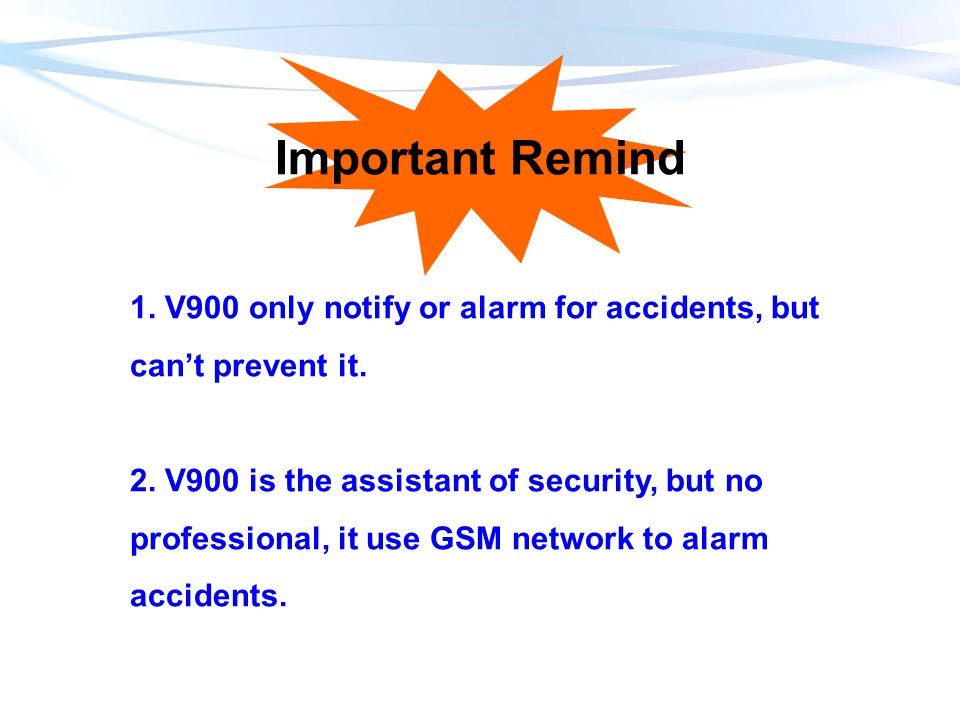 Important Remind

1. V900 only notify or alarm for accidents, but can’t prevent it.

2. V900 is the assistant of security, but no professional, it use GSM network to alarm accidents.